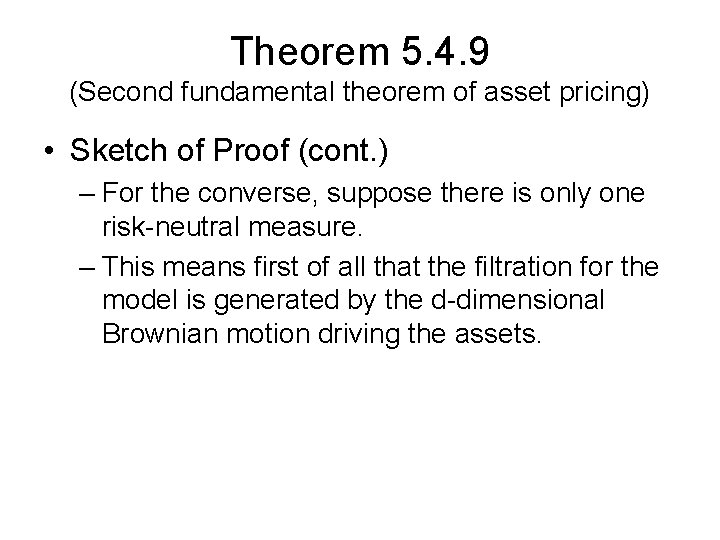 Theorem 5.4.9
(Second fundamental theorem of asset pricing)

• Sketch of Proof (cont.)

– For the converse, suppose there is only one risk-neutral measure.

– This means first of all that the filtration for the model is generated by the d-dimensional Brownian motion driving the assets.